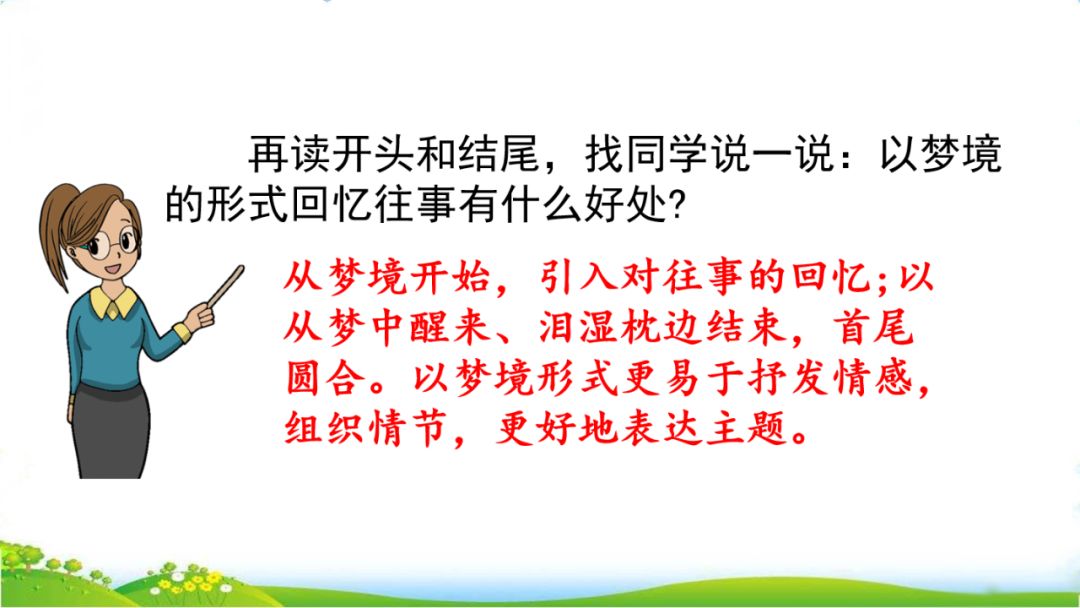 再读开头和结尾，找同学说一说：以梦境的形式回忆往事有什么好处?

从梦境开始，引入对往事的回忆;以从梦中醒来、泪湿枕边结束，首尾圆合。以梦境形式更易于抒发情感，组织情节，更好地表达主题。